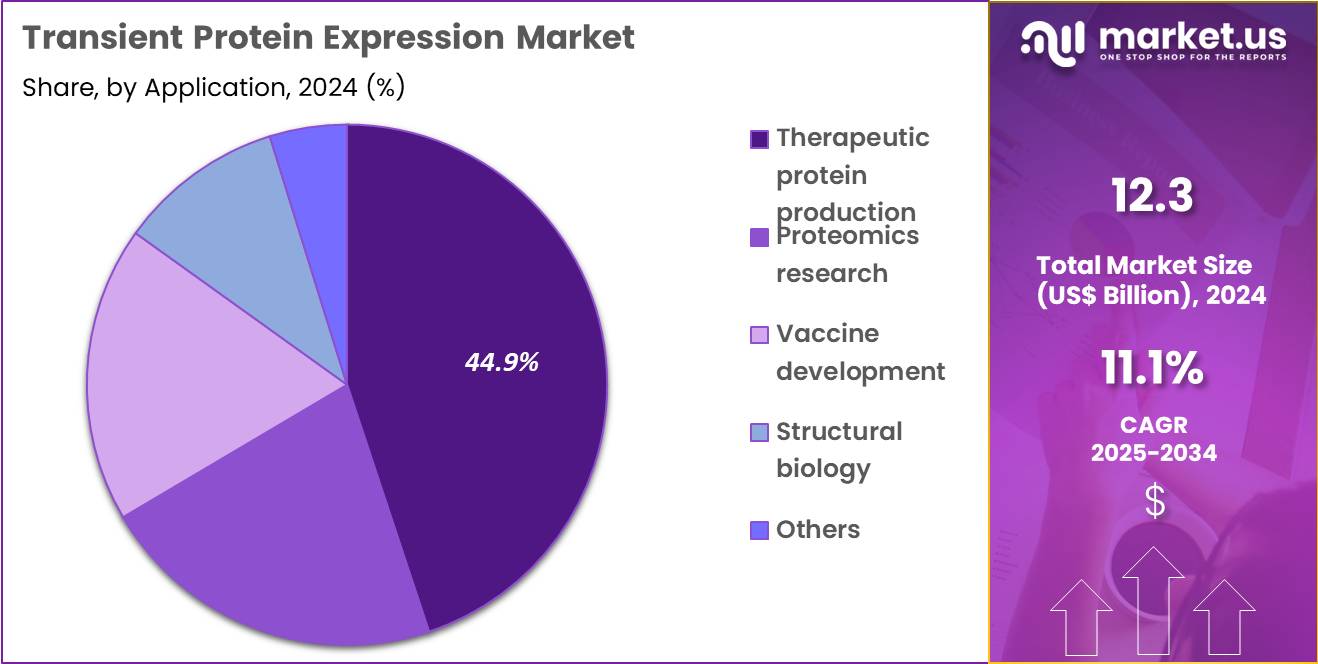 Transient Protein Expression Market

Share, by Application, 2024 (%)

44.9%

Therapeutic protein production

Proteomics research

Vaccine development

Structural biology

Others

market.us
ONE STOP SHOP FOR THE REPORTS

12.3

Total Market Size (US$ Billion), 2024

11.1%

CAGR 2025-2034

$